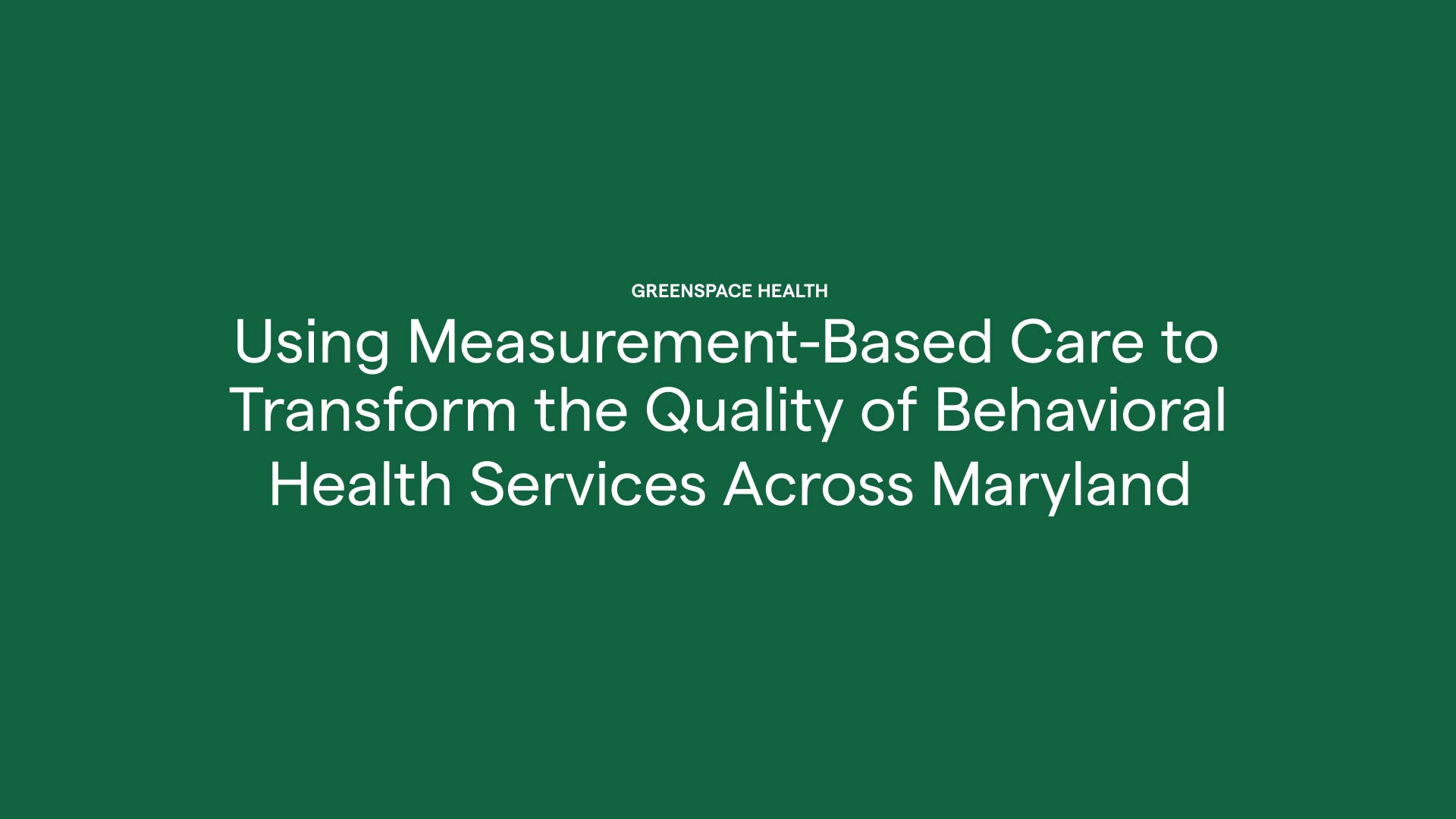 GREENSPACE HEALTH

Using Measurement-Based Care to Transform the Quality of Behavioral Health Services Across Maryland